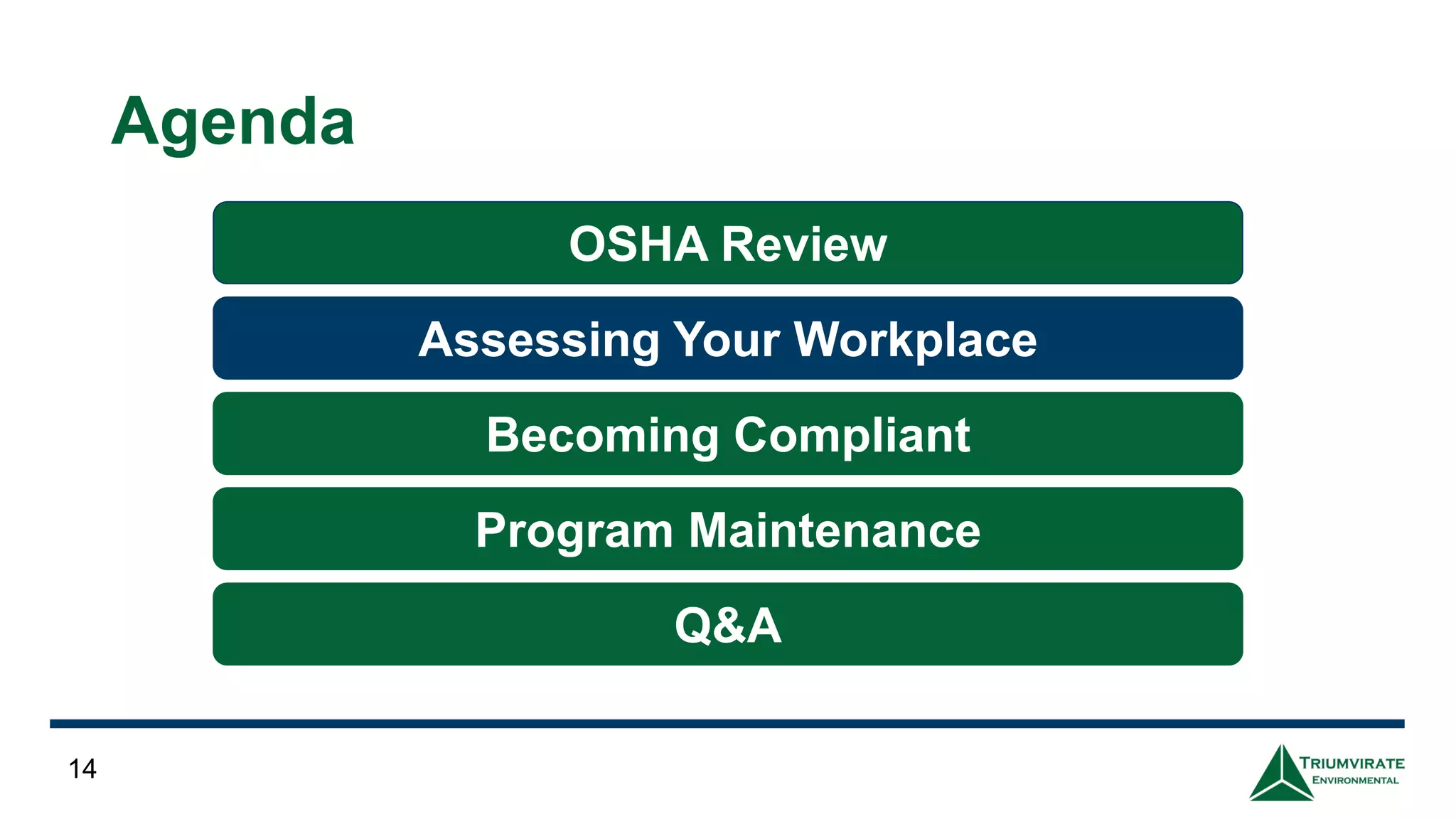 Agenda

OSHA Review

Assessing Your Workplace

Becoming Compliant

Program Maintenance

Q&A

14

TRIUMVIRATE ENVIRONMENTAL